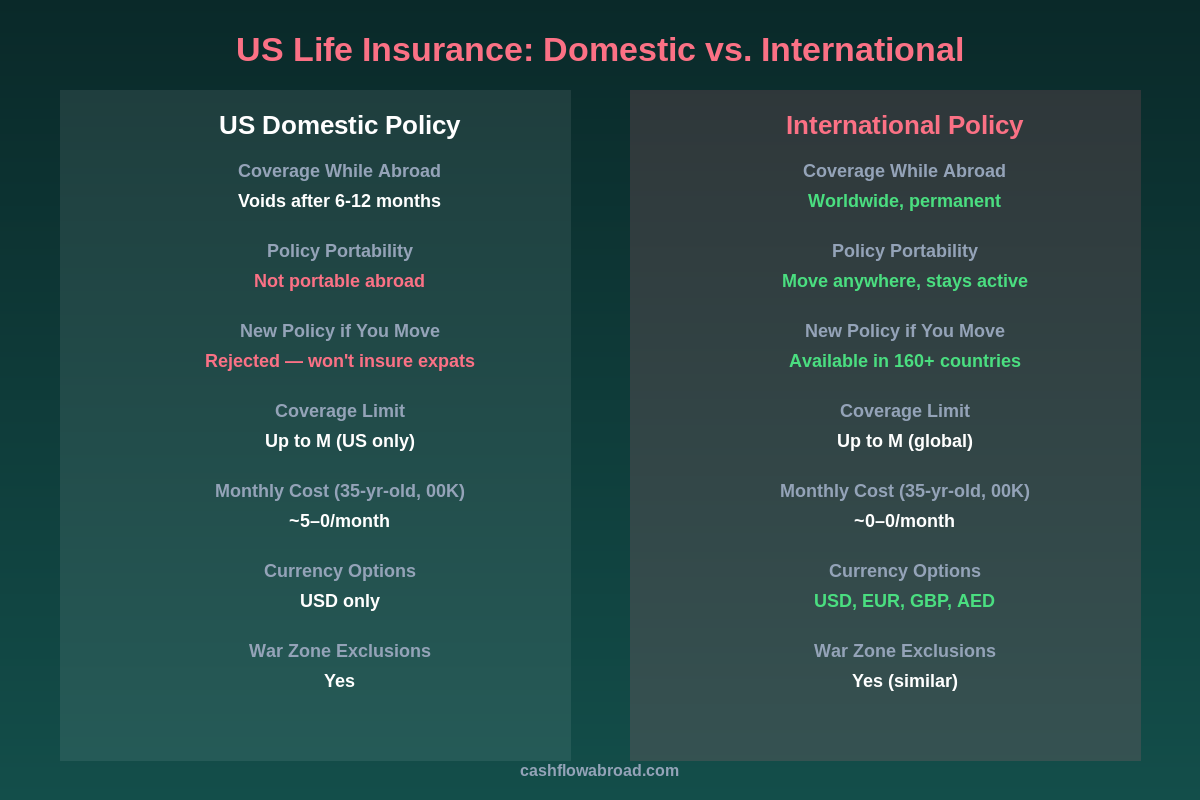 US Life Insurance: Domestic vs. International

US Domestic Policy

Coverage While Abroad
Voids after 6-12 months

Policy Portability
Not portable abroad

New Policy if You Move
Rejected — won't insure expats

Coverage Limit
Up to M (US only)

Monthly Cost (35-yr-old, 00K)
~5–0/month

Currency Options
USD only

War Zone Exclusions
Yes

International Policy

Coverage While Abroad
Worldwide, permanent

Policy Portability
Move anywhere, stays active

New Policy if You Move
Available in 160+ countries

Coverage Limit
Up to M (global)

Monthly Cost (35-yr-old, 00K)
~0–0/month

Currency Options
USD, EUR, GBP, AED

War Zone Exclusions
Yes (similar)

cashflowabroad.com